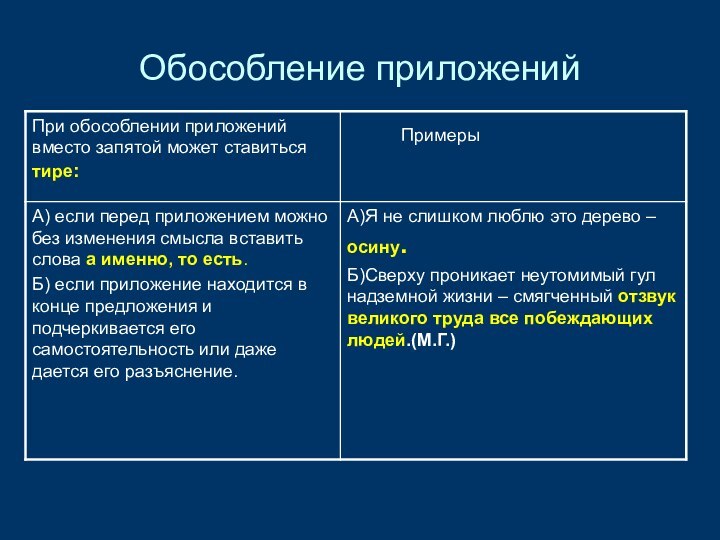 Обособление приложений

| При обособлении приложений вместо запятой может ставиться тире: | Примеры |
|---|---|
| А) если перед приложением можно без изменения смысла вставить слова а именно, то есть. Б) если приложение находится в конце предложения и подчеркивается его самостоятельность или даже дается его разъяснение. | А)Я не слишком люблю это дерево – осину. Б)Сверху проникает неутомимый гул надземной жизни – смягченный отзвук великого труда все побеждающих людей.(М.Г.) |